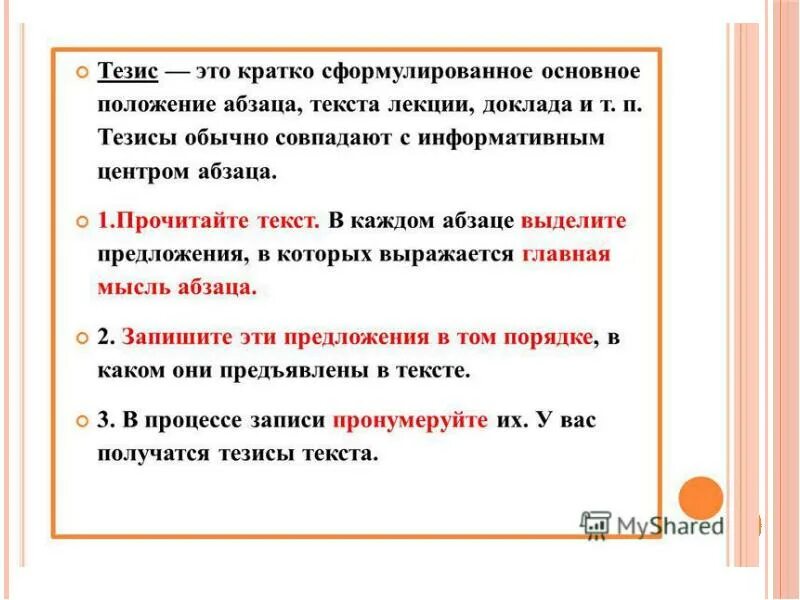 Тезис — это кратко сформулированное основное положение абзаца, текста лекции, доклада и т. п. Тезисы обычно совпадают с информативным центром абзаца.

1.Прочитайте текст. В каждом абзаце выделите предложения, в которых выражается главная мысль абзаца.

2. Запишите эти предложения в том порядке, в каком они предъявлены в тексте.

3. В процессе записи пронумеруйте их. У вас получатся тезисы текста.

MyShared